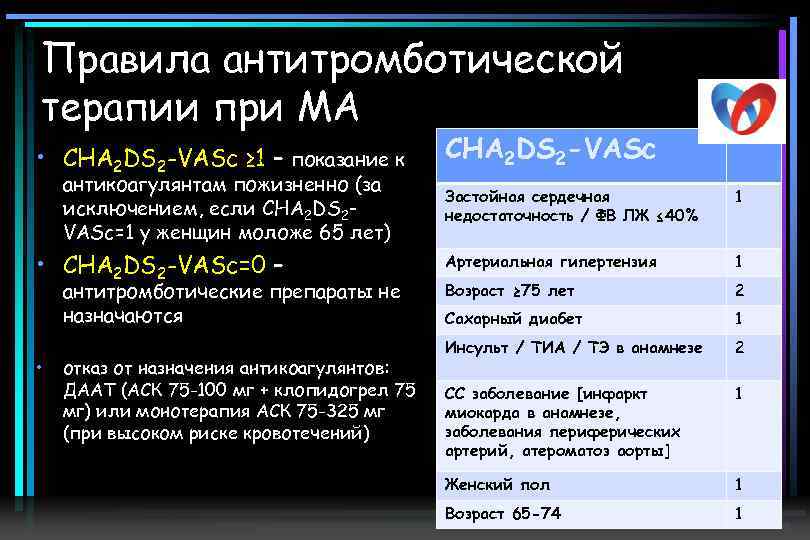 Правила антитромботической терапии при МА

• $CHA_2DS_2$-VASc ≥1 – показание к антикоагулянтам пожизненно (за исключением, если $CHA_2DS_2$-VASc=1 у женщин моложе 65 лет)

• $CHA_2DS_2$-VASc=0 – антитромботические препараты не назначаются

• отказ от назначения антикоагулянтов: ДААТ (АСК 75-100 мг + клопидогрел 75 мг) или монотерапия АСК 75-325 мг (при высоком риске кровотечений)

| $CHA_2DS_2$-VASc | |
|---|---|
| Застойная сердечная недостаточность / ФВ ЛЖ ≤40% | 1 |
| Артериальная гипертензия | 1 |
| Возраст ≥75 лет | 2 |
| Сахарный диабет | 1 |
| Инсульт / ТИА / ТЭ в анамнезе | 2 |
| СС заболевание [инфаркт миокарда в анамнезе, заболевания периферических артерий, атероматоз аорты] | 1 |
| Женский пол | 1 |
| Возраст 65-74 | 1 |